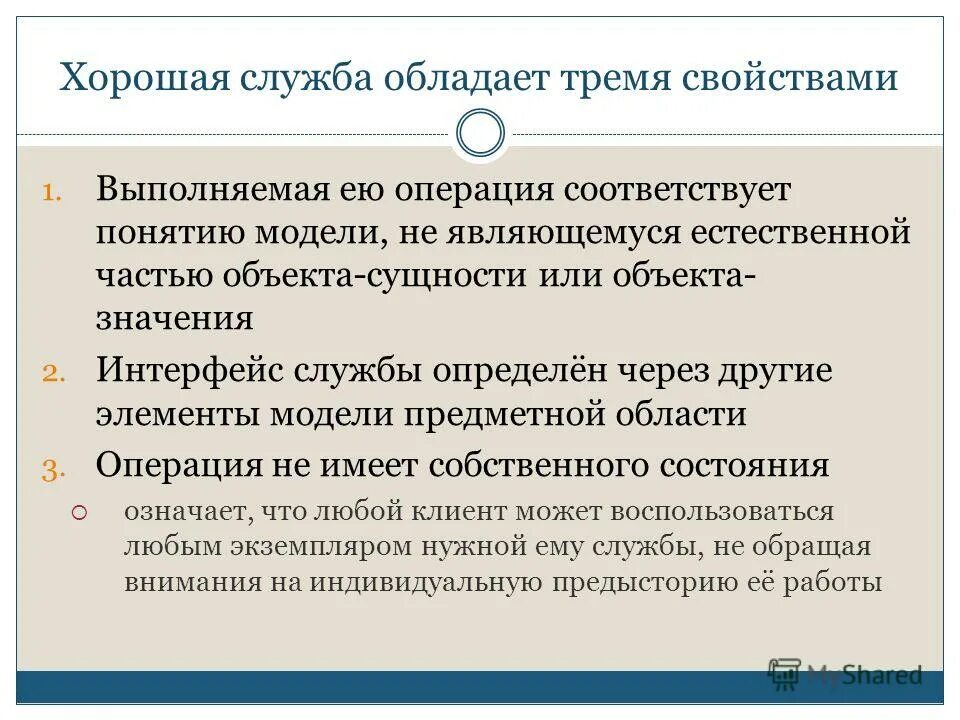 Хорошая служба обладает тремя свойствами

1. Выполняемая ею операция соответствует понятию модели, не являющемуся естественной частью объекта-сущности или объекта-значения
2. Интерфейс службы определён через другие элементы модели предметной области
3. Операция не имеет собственного состояния
   ○ означает, что любой клиент может воспользоваться любым экземпляром нужной ему службы, не обращая внимания на индивидуальную предысторию её работы

MyShared